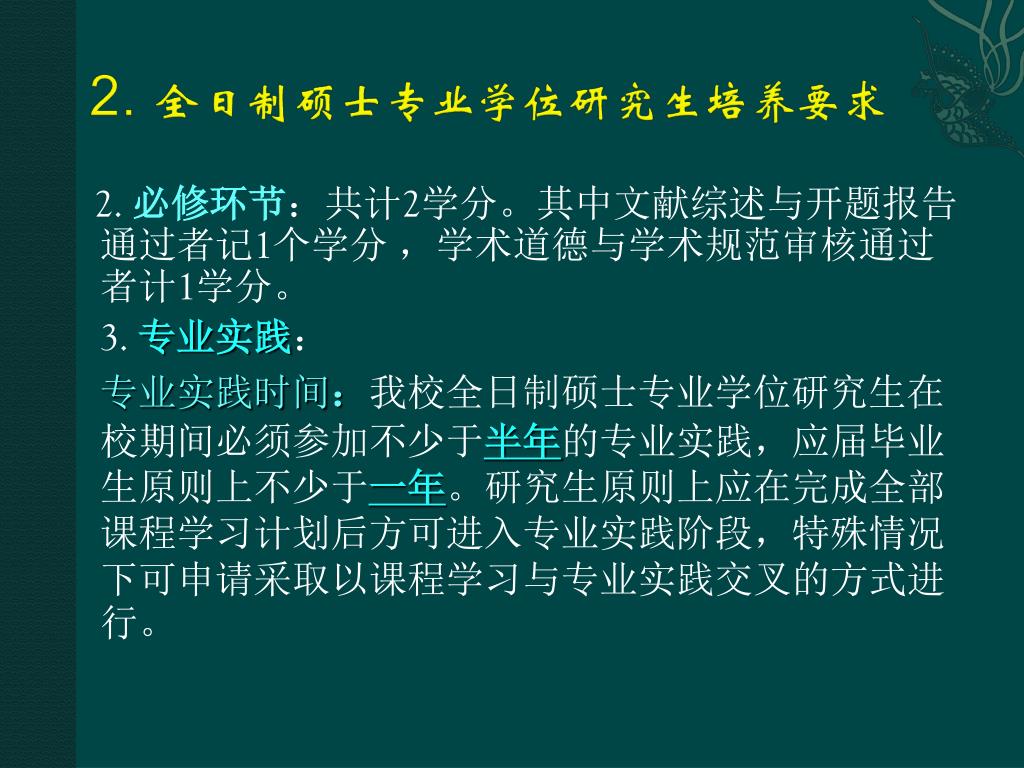 2. 全日制硕士专业学位研究生培养要求

2. 必修环节：共计2学分。其中文献综述与开题报告通过者记1个学分，学术道德与学术规范审核通过者计1学分。

3. 专业实践：

专业实践时间：我校全日制硕士专业学位研究生在校期间必须参加不少于半年的专业实践，应届毕业生原则上不少于一年。研究生原则上应在完成全部课程学习计划后方可进入专业实践阶段，特殊情况下可申请采取以课程学习与专业实践交叉的方式进行。